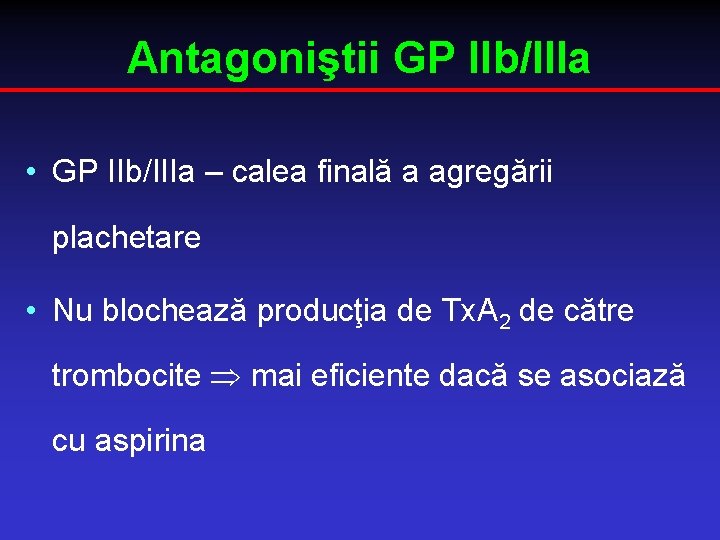 Antagoniştii GP IIb/IIIa

• GP IIb/IIIa – calea finală a agregării plachetare

• Nu blochează producţia de $TxA_2$ de către trombocite $\Rightarrow$ mai eficiente dacă se asociază cu aspirina